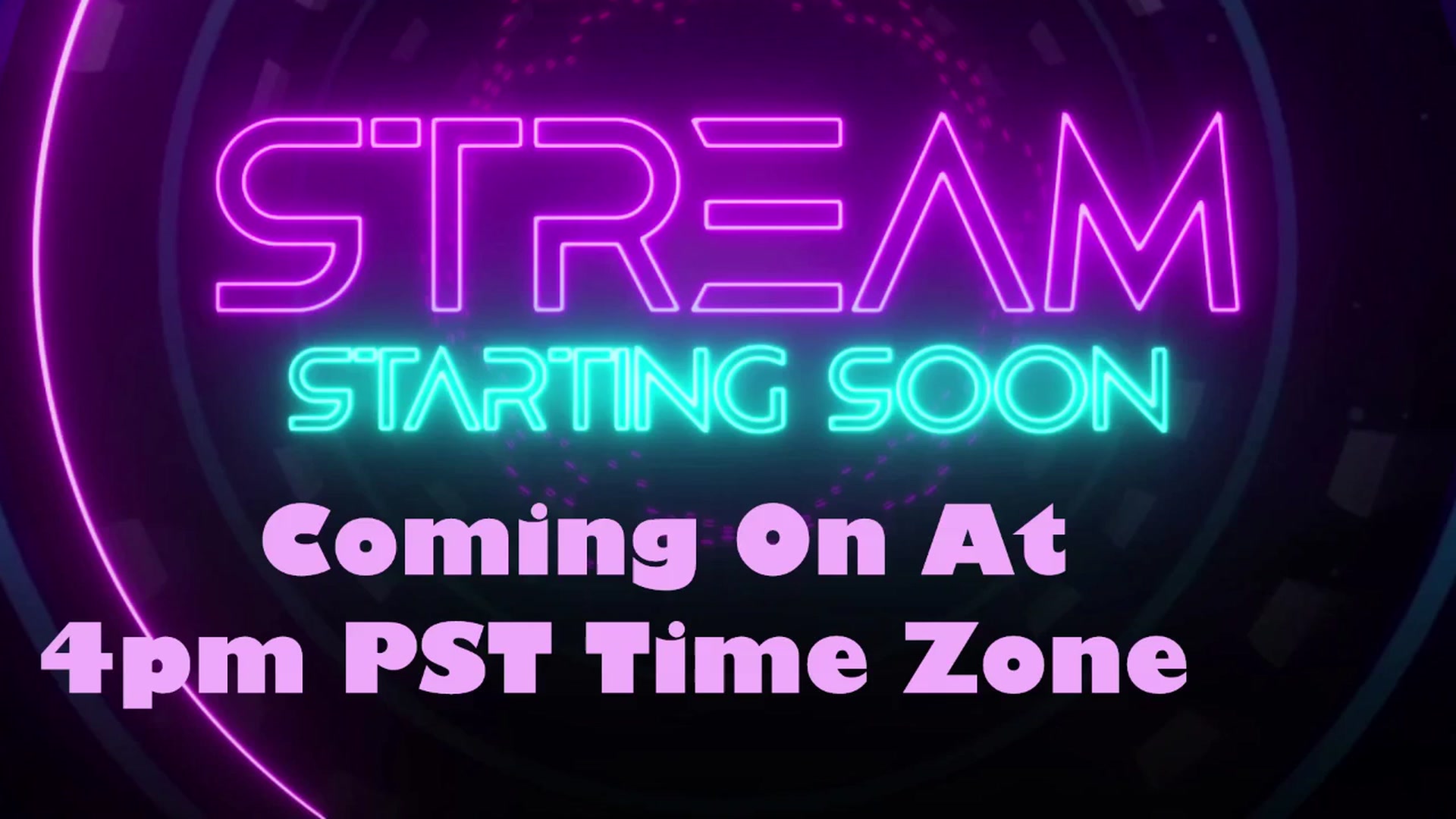 STREAM
STARTING SOON

Coming On At
4pm PST Time Zone